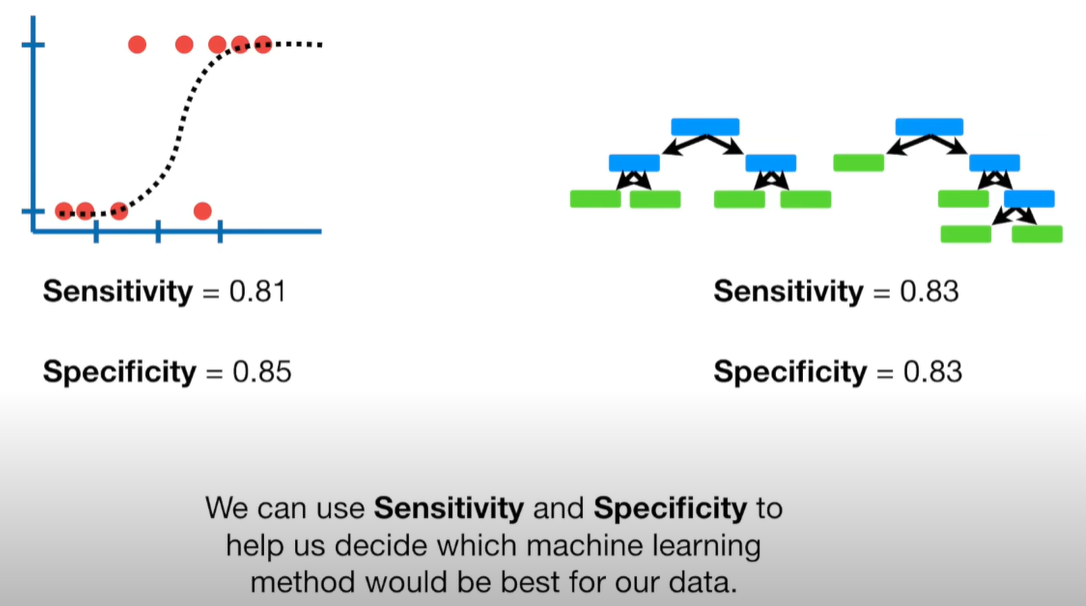 Sensitivity = 0.81

Specificity = 0.85

Sensitivity = 0.83

Specificity = 0.83

We can use Sensitivity and Specificity to help us decide which machine learning method would be best for our data.